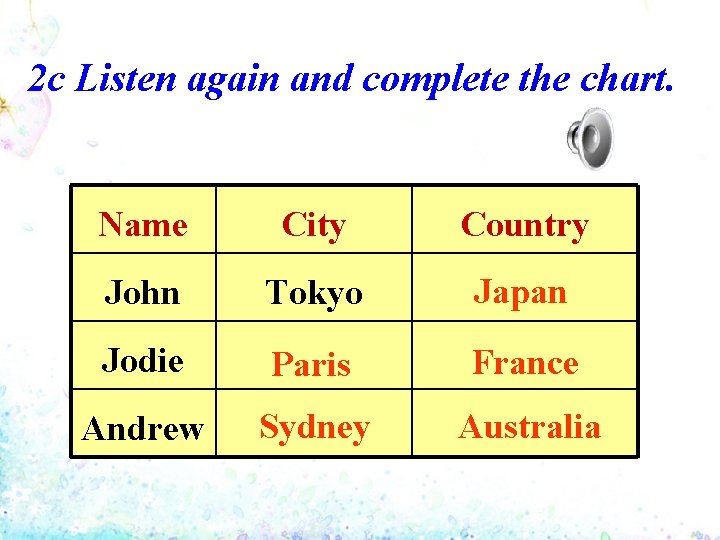 2c Listen again and complete the chart.

| Name | City | Country |
|---|---|---|
| John | Tokyo | Japan |
| Jodie | Paris | France |
| Andrew | Sydney | Australia |